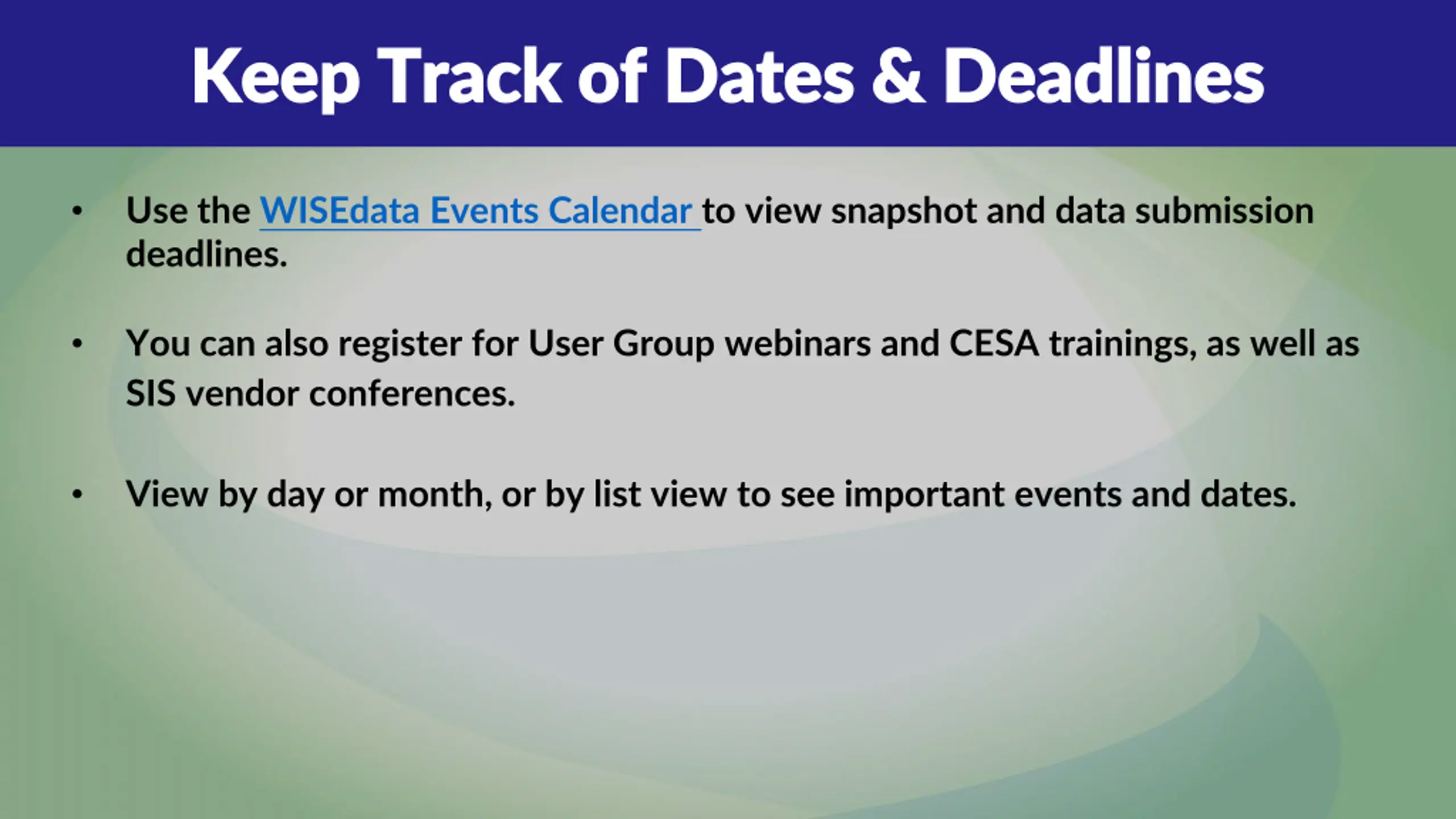 Keep Track of Dates & Deadlines

• Use the WISEdata Events Calendar to view snapshot and data submission deadlines.

• You can also register for User Group webinars and CESA trainings, as well as SIS vendor conferences.

• View by day or month, or by list view to see important events and dates.